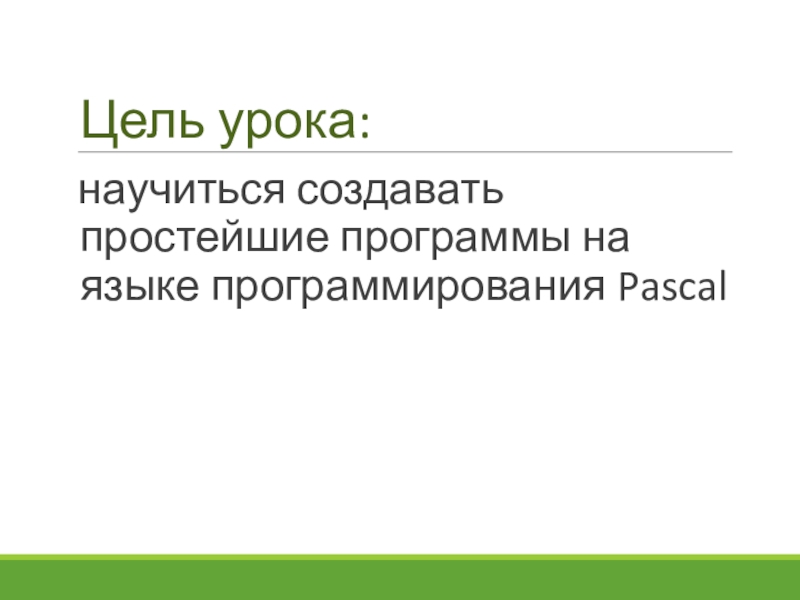 Цель урока:

научиться создавать простейшие программы на языке программирования Pascal